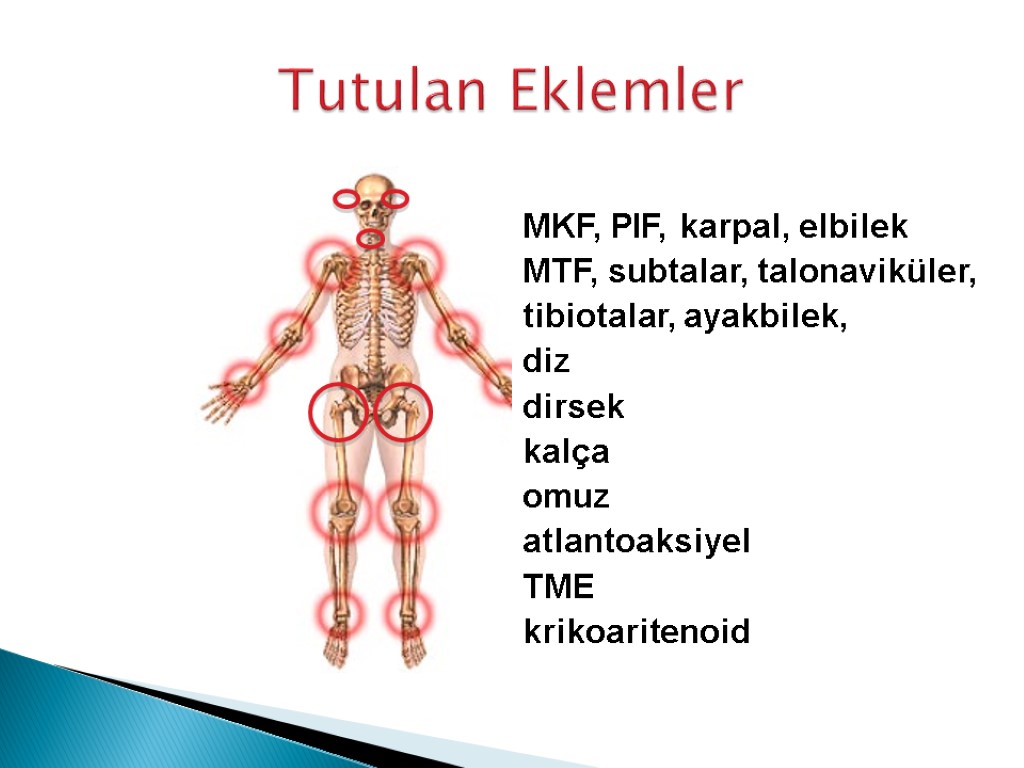 Tutulan Eklemler

MKF, PIF, karpal, elbilek
MTF, subtalar, talonaviküler, tibiotalar, ayakbilek,
diz
dirsek
kalça
omuz
atlantoaksiyel
TME
krikoaritenoid